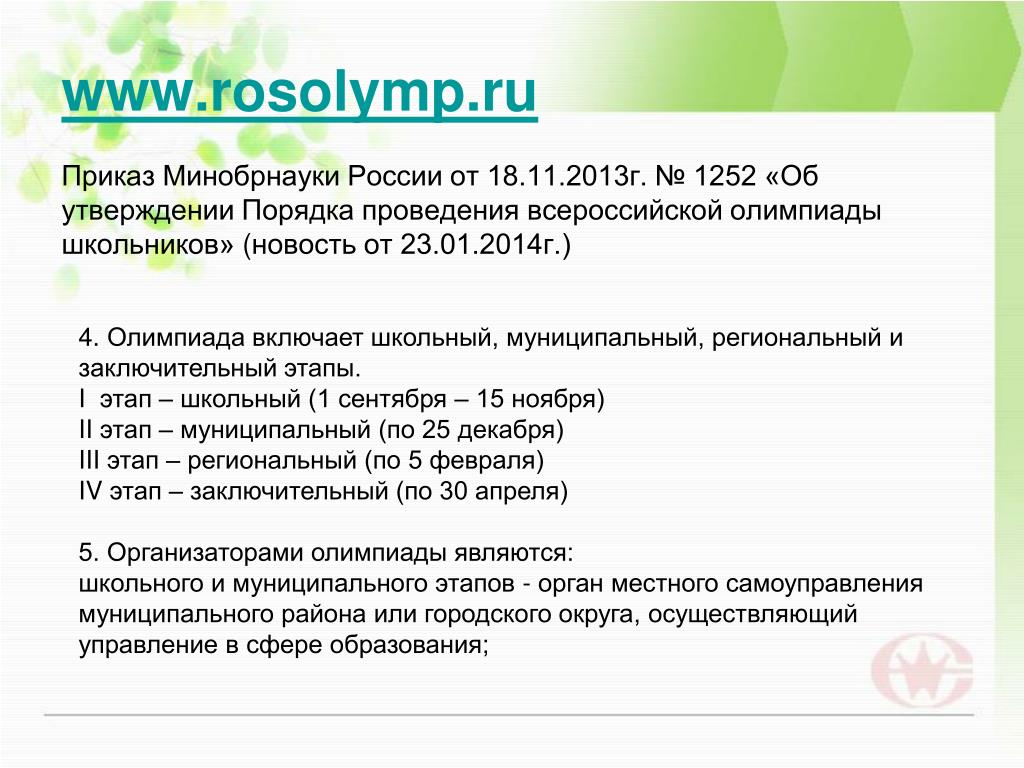 www.rosolymp.ru

Приказ Минобрнауки России от 18.11.2013г. № 1252 «Об утверждении Порядка проведения всероссийской олимпиады школьников» (новость от 23.01.2014г.)

4. Олимпиада включает школьный, муниципальный, региональный и заключительный этапы.
I этап – школьный (1 сентября – 15 ноября)
II этап – муниципальный (по 25 декабря)
III этап – региональный (по 5 февраля)
IV этап – заключительный (по 30 апреля)

5. Организаторами олимпиады являются:
школьного и муниципального этапов - орган местного самоуправления муниципального района или городского округа, осуществляющий управление в сфере образования;